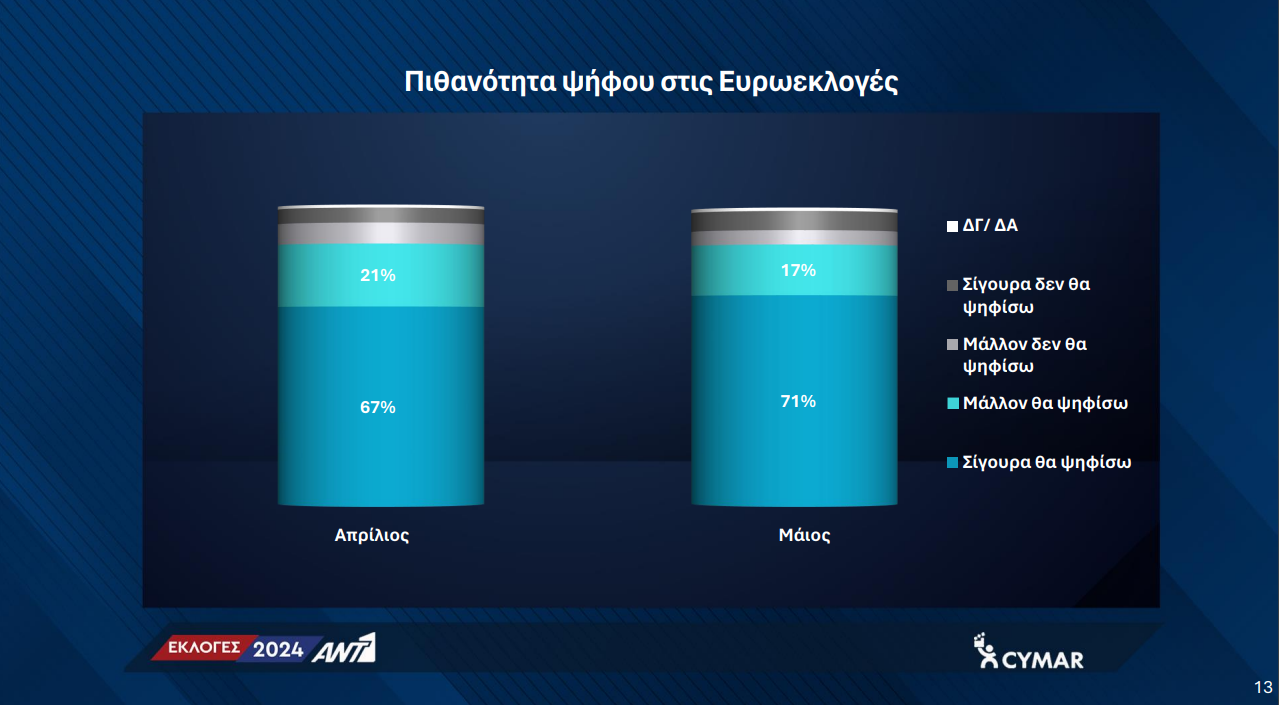 Πιθανότητα ψήφου στις Ευρωεκλογές

21%

67%

Απρίλιος

17%

71%

Μάιος

ΔΓ/ ΔΑ

Σίγουρα δεν θα ψηφίσω

Μάλλον δεν θα ψηφίσω

Μάλλον θα ψηφίσω

Σίγουρα θα ψηφίσω

ΕΚΛΟΓΕΣ 2024 ANT1

CYMAR

13